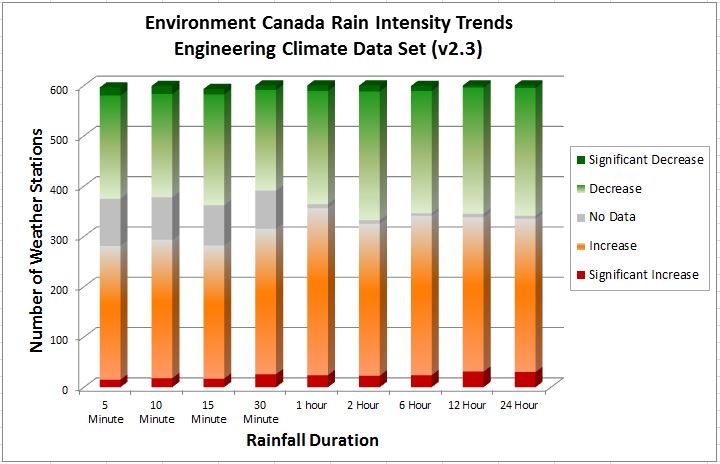 Environment Canada Rain Intensity Trends
Engineering Climate Data Set (v2.3)

Number of Weather Stations

600
500
400
300
200
100
0

5 Minute
10 Minute
15 Minute
30 Minute
1 hour
2 Hour
6 Hour
12 Hour
24 Hour

Rainfall Duration

Significant Decrease
Decrease
No Data
Increase
Significant Increase